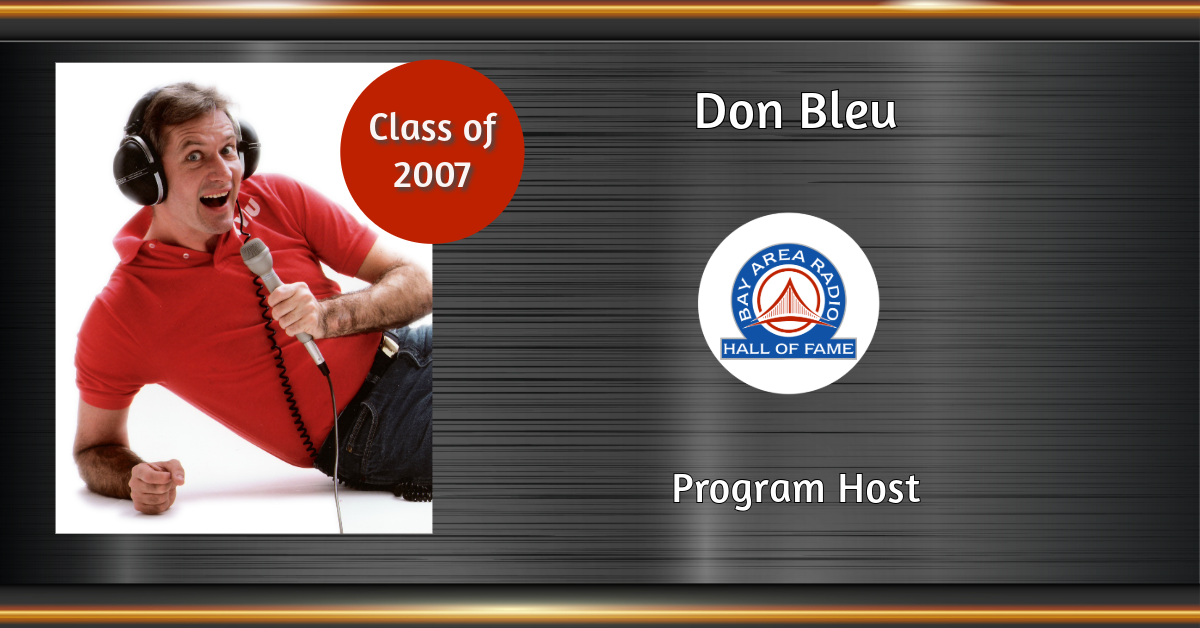 Class of 2007

Don Bleu

BAY AREA RADIO
HALL OF FAME

Program Host